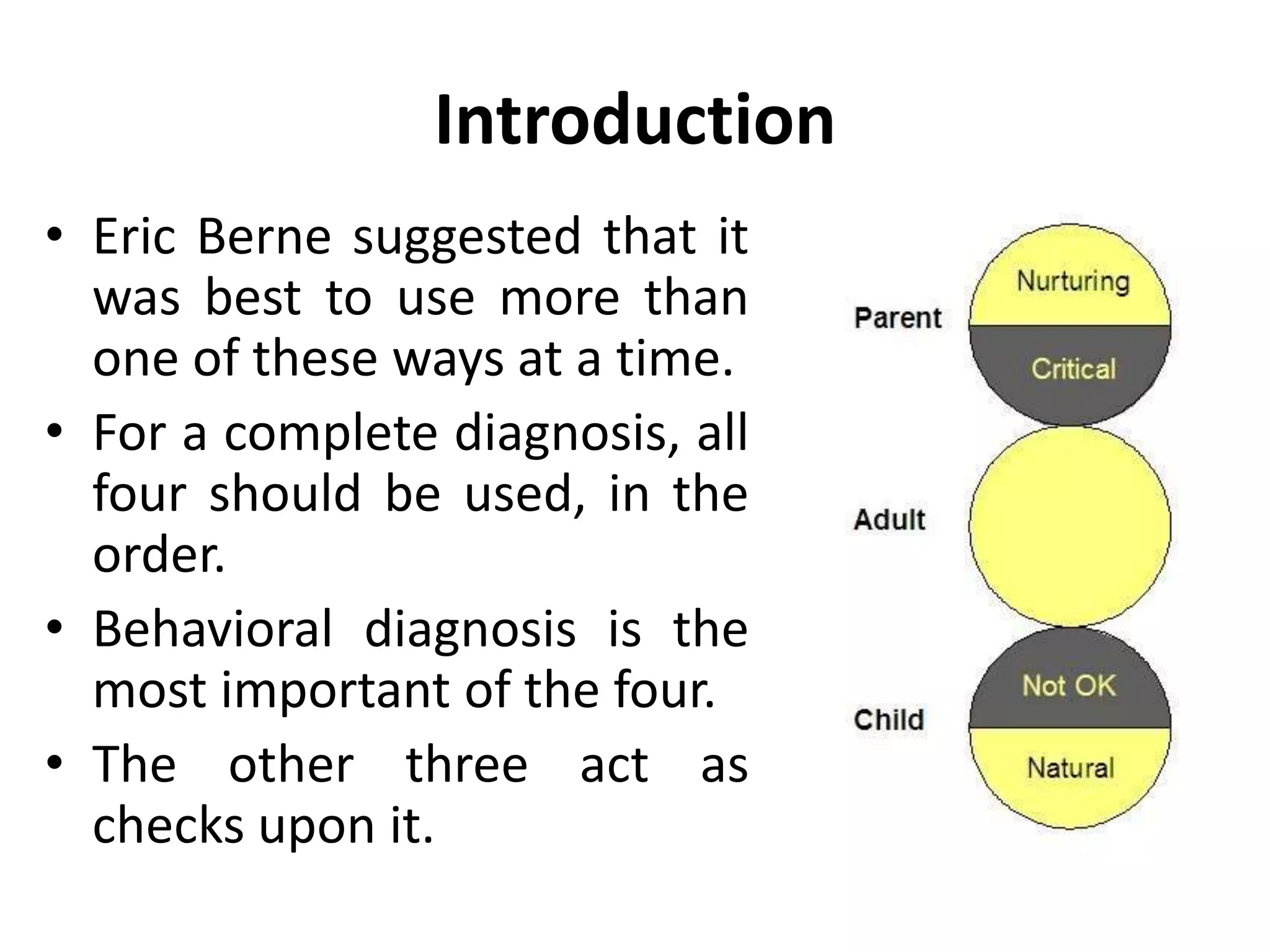 Introduction

• Eric Berne suggested that it was best to use more than one of these ways at a time.

• For a complete diagnosis, all four should be used, in the order.

• Behavioral diagnosis is the most important of the four.

• The other three act as checks upon it.

Parent
Nurturing
Critical

Adult

Child
Not OK
Natural